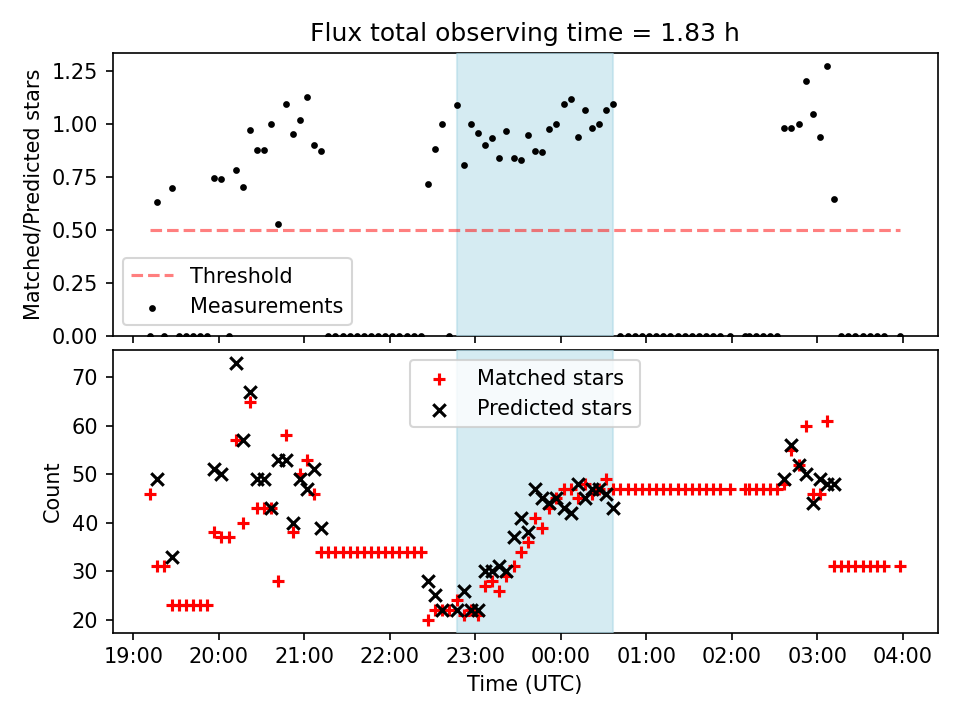 Flux total observing time = 1.83 h

Matched/Predicted stars

1.25
1.00
0.75
0.50
0.25
0.00

Threshold
Measurements

Count

70
60
50
40
30
20

Matched stars
Predicted stars

19:00 20:00 21:00 22:00 23:00 00:00 01:00 02:00 03:00 04:00

Time (UTC)